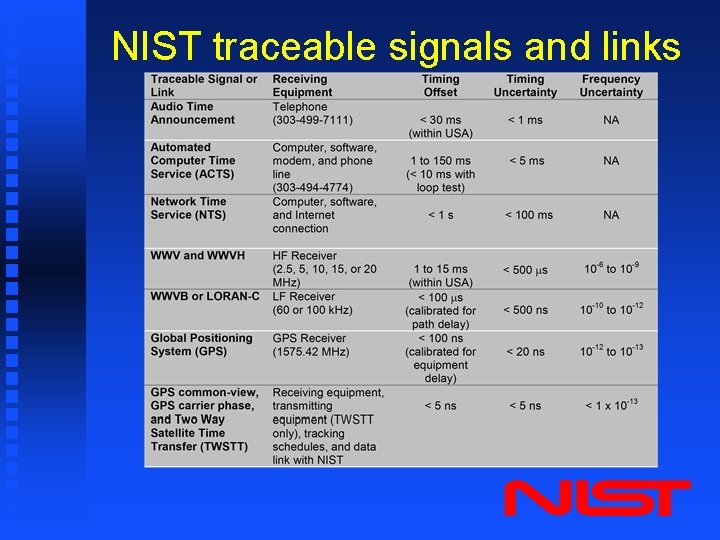 NIST traceable signals and links

| Traceable Signal or Link | Receiving Equipment | Timing Offset | Timing Uncertainty | Frequency Uncertainty |
|---|---|---|---|---|
| Audio Time Announcement | Telephone (303-499-7111) | < 30 ms (within USA) | < 1 ms | NA |
| Automated Computer Time Service (ACTS) | Computer, software, modem, and phone line (303-494-4774) | 1 to 150 ms (< 10 ms with loop test) | < 5 ms | NA |
| Network Time Service (NTS) | Computer, software, and Internet connection | < 1 s | < 100 ms | NA |
| WWV and WWVH | HF Receiver (2.5, 5, 10, 15, or 20 MHz) | 1 to 15 ms (within USA) | < 500 $\mu$s | $10^{-6}$ to $10^{-9}$ |
| WWVB or LORAN-C | LF Receiver (60 or 100 kHz) | < 100 $\mu$s (calibrated for path delay) | < 500 ns | $10^{-10}$ to $10^{-12}$ |
| Global Positioning System (GPS) | GPS Receiver (1575.42 MHz) | < 100 ns (calibrated for equipment delay) | < 20 ns | $10^{-12}$ to $10^{-13}$ |
| GPS common-view, GPS carrier phase, and Two Way Satellite Time Transfer (TWSTT) | Receiving equipment, transmitting equipment (TWSTT only), tracking schedules, and data link with NIST | < 5 ns | < 5 ns | < 1 x $10^{-13}$ |

NIST